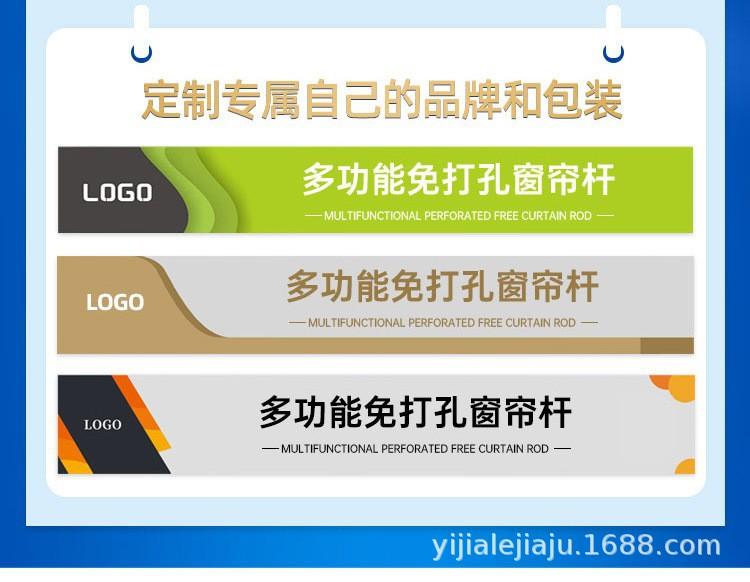 定制专属自己的品牌和包装

LOGO
多功能免打孔窗帘杆
— MULTIFUNCTIONAL PERFORATED FREE CURTAIN ROD —

LOGO
多功能免打孔窗帘杆
— MULTIFUNCTIONAL PERFORATED FREE CURTAIN ROD —

LOGO
多功能免打孔窗帘杆
— MULTIFUNCTIONAL PERFORATED FREE CURTAIN ROD —

yijialejiaju.1688.com